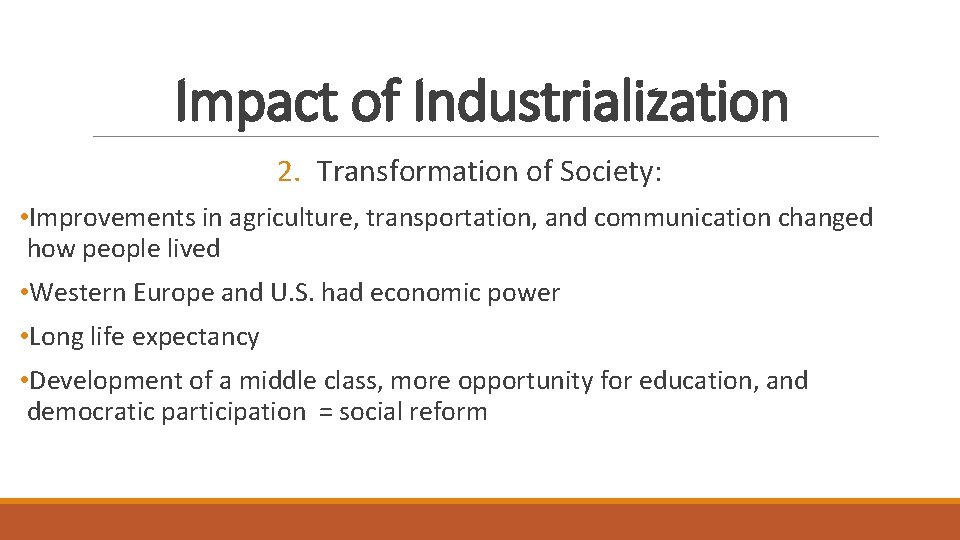 Impact of Industrialization

2. Transformation of Society:

• Improvements in agriculture, transportation, and communication changed how people lived

• Western Europe and U.S. had economic power

• Long life expectancy

• Development of a middle class, more opportunity for education, and democratic participation = social reform